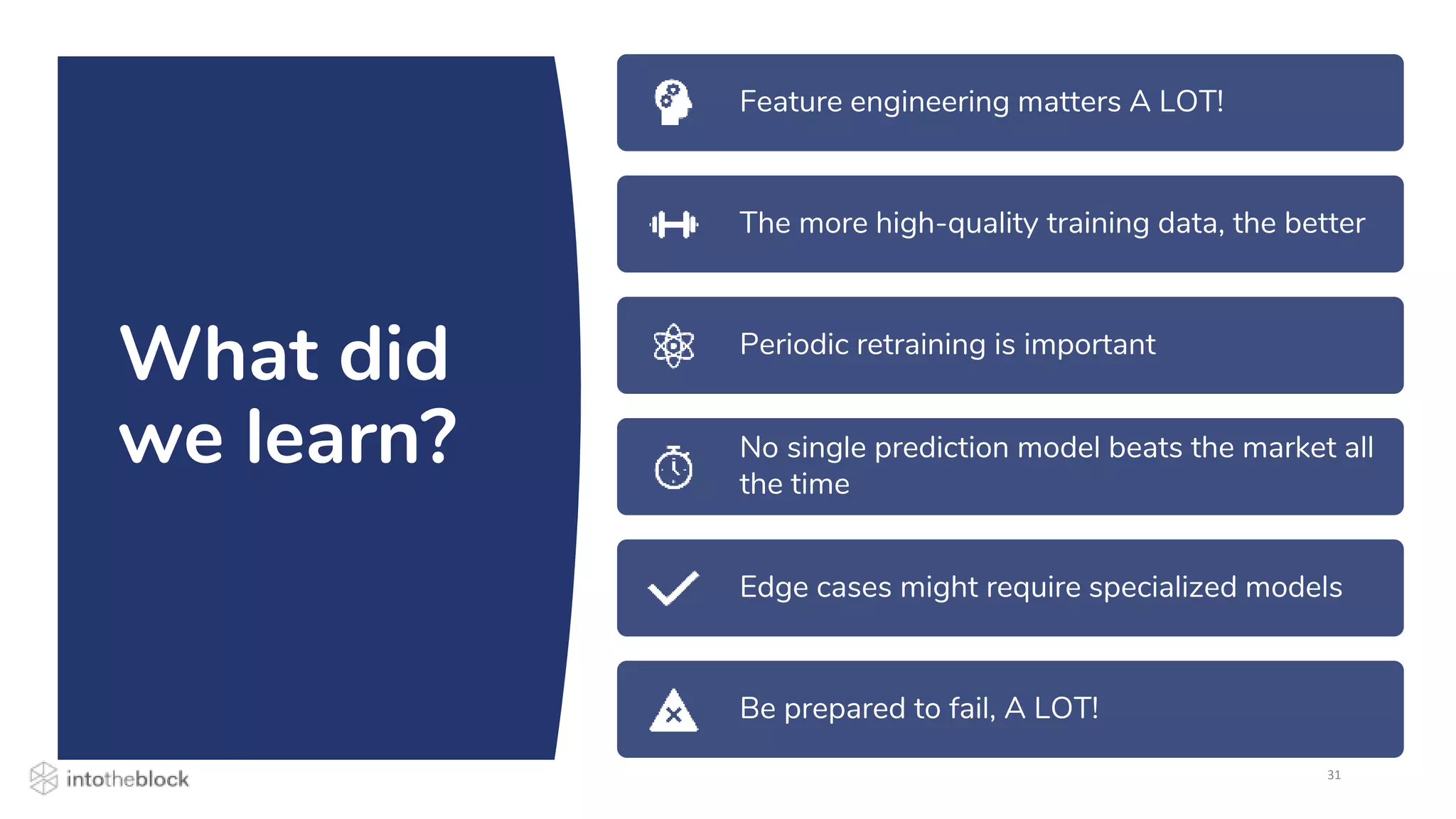 What did we learn?

Feature engineering matters A LOT!

The more high-quality training data, the better

Periodic retraining is important

No single prediction model beats the market all the time

Edge cases might require specialized models

Be prepared to fail, A LOT!

intotheblock

31